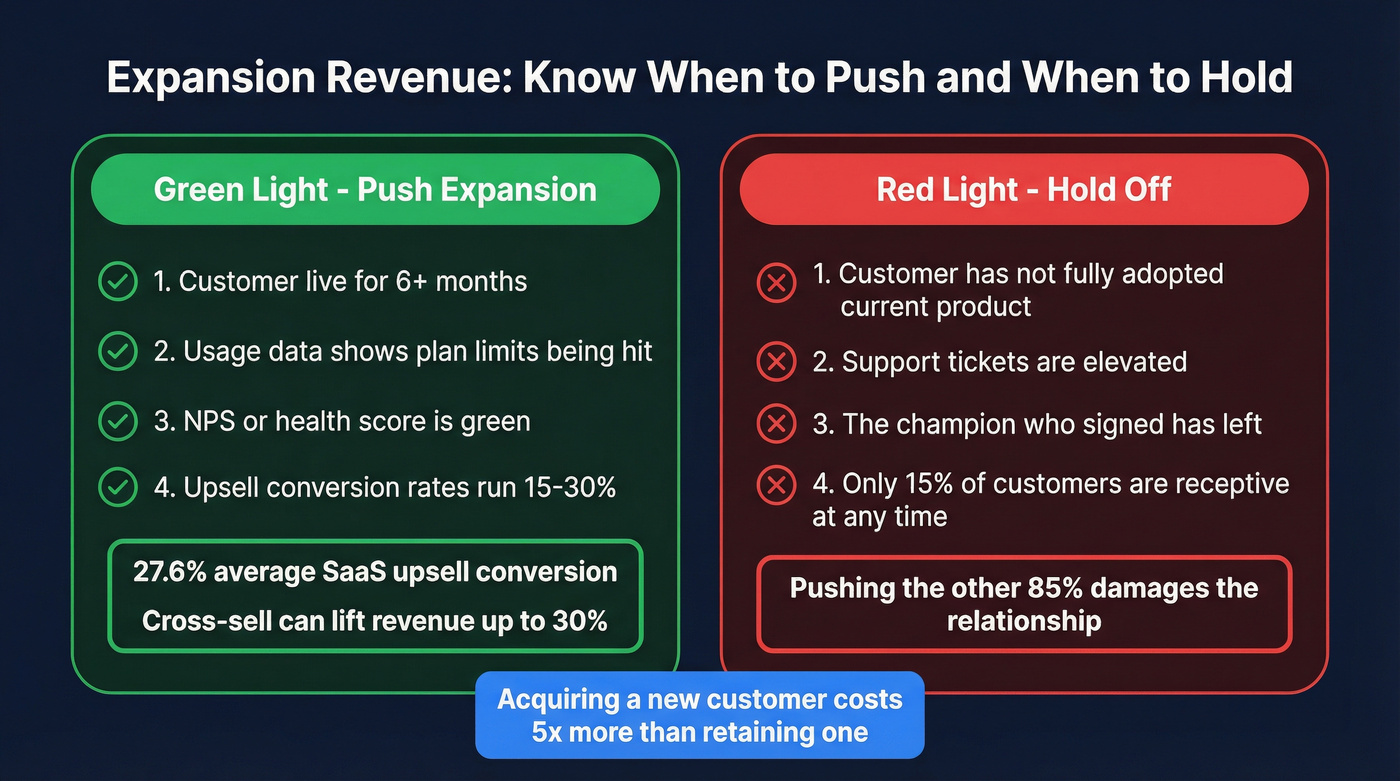 Expansion Revenue: Know When to Push and When to Hold

Green Light - Push Expansion

1. Customer live for 6+ months

2. Usage data shows plan limits being hit

3. NPS or health score is green

4. Upsell conversion rates run 15-30%

27.6% average SaaS upsell conversion
Cross-sell can lift revenue up to 30%

Red Light - Hold Off

1. Customer has not fully adopted current product

2. Support tickets are elevated

3. The champion who signed has left

4. Only 15% of customers are receptive at any time

Pushing the other 85% damages the relationship

Acquiring a new customer costs 5x more than retaining one